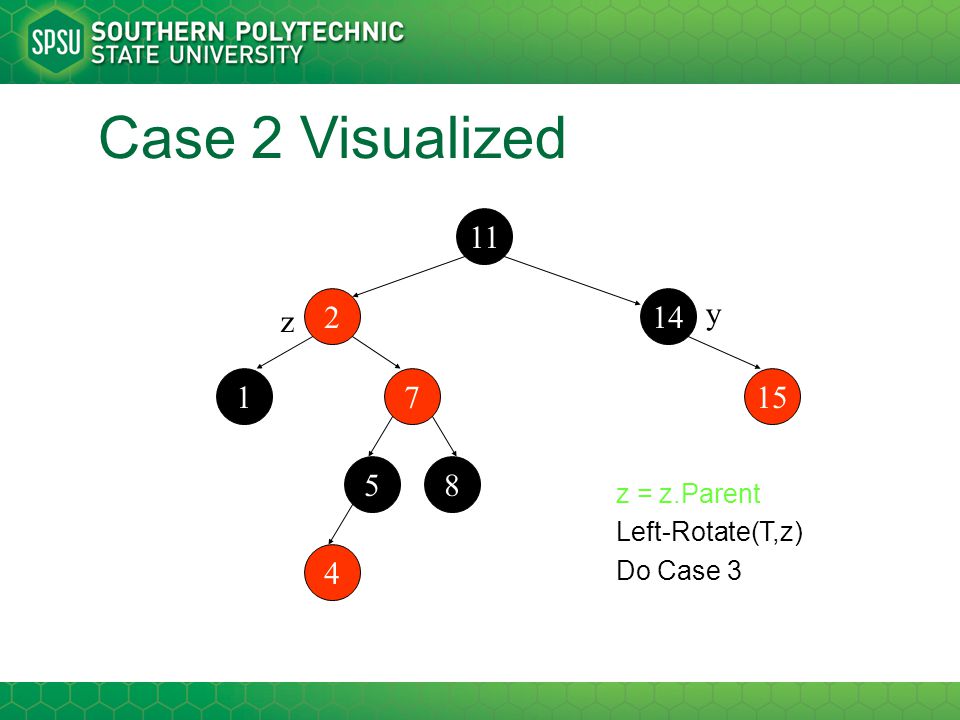 SPSU SOUTHERN POLYTECHNIC STATE UNIVERSITY

Case 2 Visualized

11

z 2

14 y

1

7

15

5

8

4

z = z.Parent
Left-Rotate(T,z)
Do Case 3